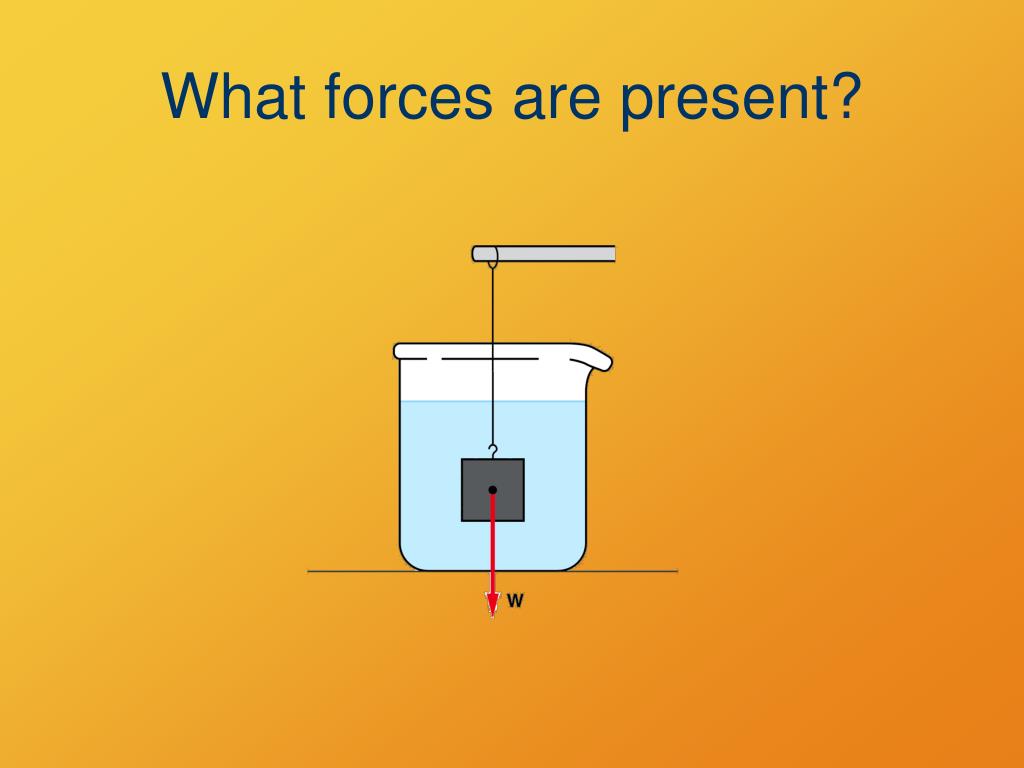 What forces are present?

W